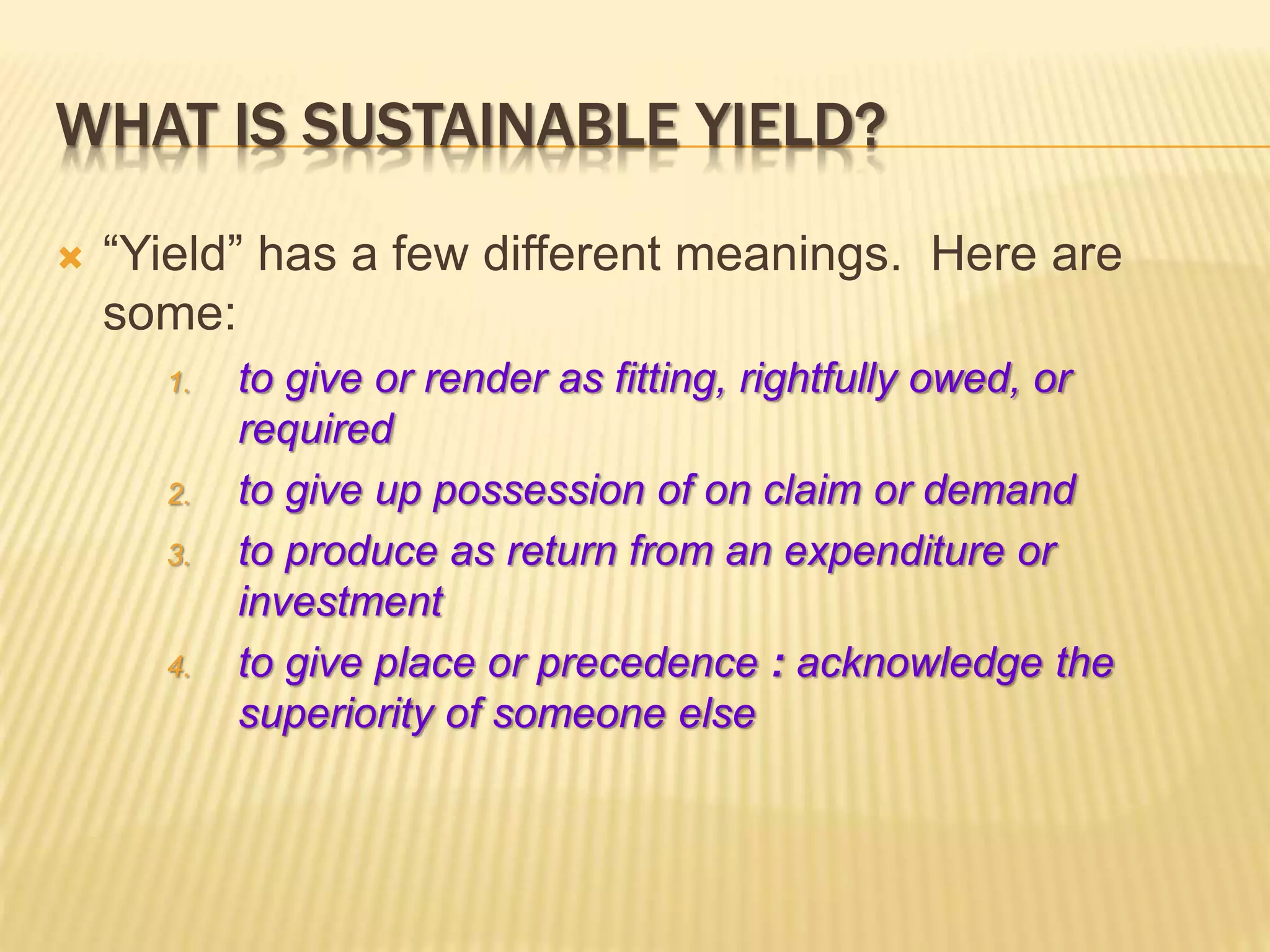 WHAT IS SUSTAINABLE YIELD?

“Yield” has a few different meanings. Here are some:

1. to give or render as fitting, rightfully owed, or required
2. to give up possession of on claim or demand
3. to produce as return from an expenditure or investment
4. to give place or precedence : acknowledge the superiority of someone else